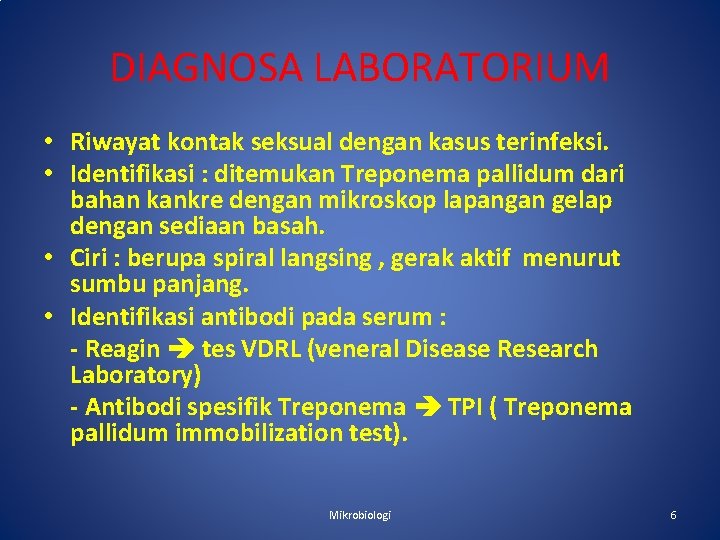 DIAGNOSA LABORATORIUM

• Riwayat kontak seksual dengan kasus terinfeksi.
• Identifikasi : ditemukan Treponema pallidum dari bahan kankre dengan mikroskop lapangan gelap dengan sediaan basah.
• Ciri : berupa spiral langsing , gerak aktif menurut sumbu panjang.
• Identifikasi antibodi pada serum :
- Reagin ➔ tes VDRL (veneral Disease Research Laboratory)
- Antibodi spesifik Treponema ➔ TPI ( Treponema pallidum immobilization test).

Mikrobiologi

6